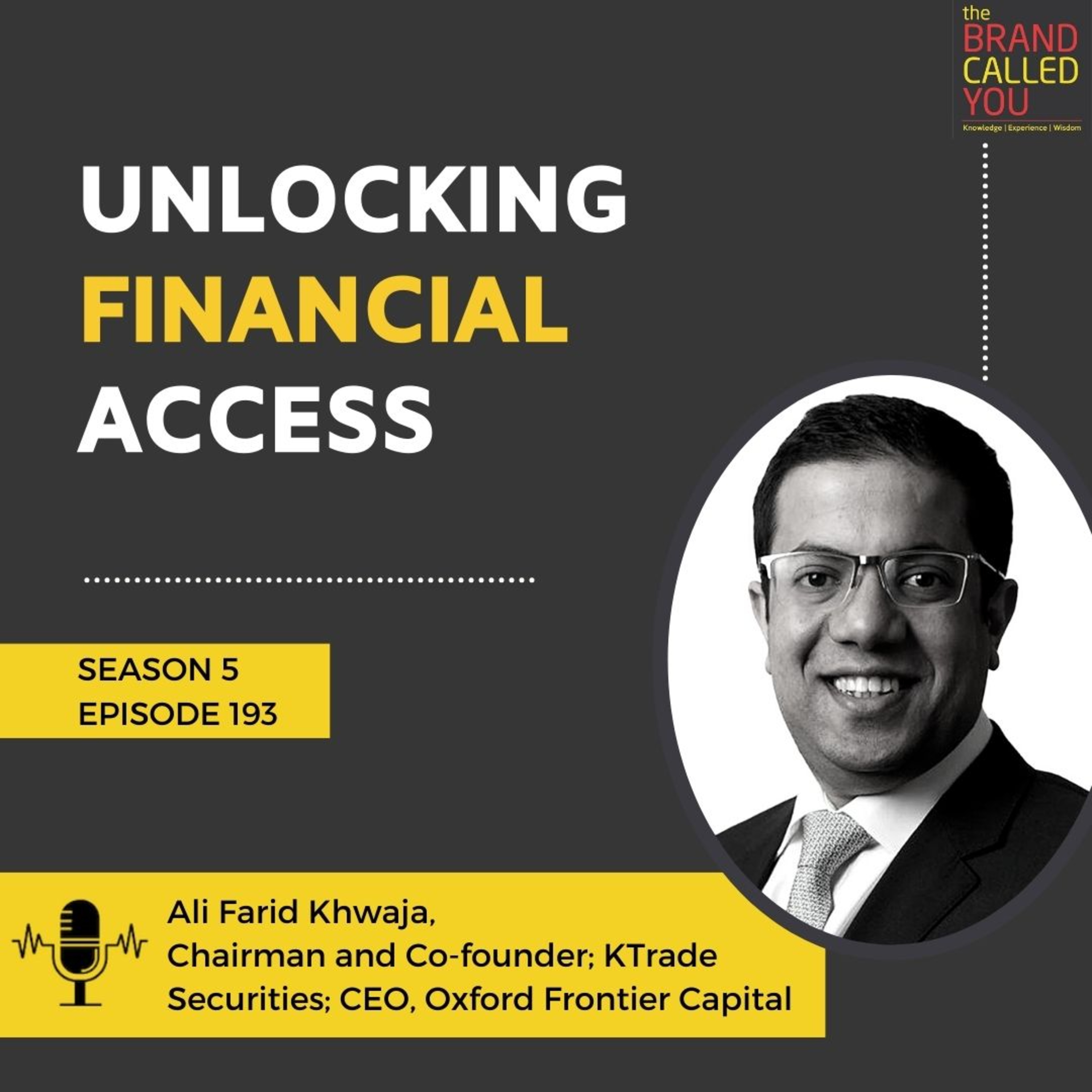 the BRAND CALLED YOU
Knowledge | Experience | Wisdom

UNLOCKING FINANCIAL ACCESS

SEASON 5
EPISODE 193

Ali Farid Khwaja, Chairman and Co-founder; KTrade Securities; CEO, Oxford Frontier Capital